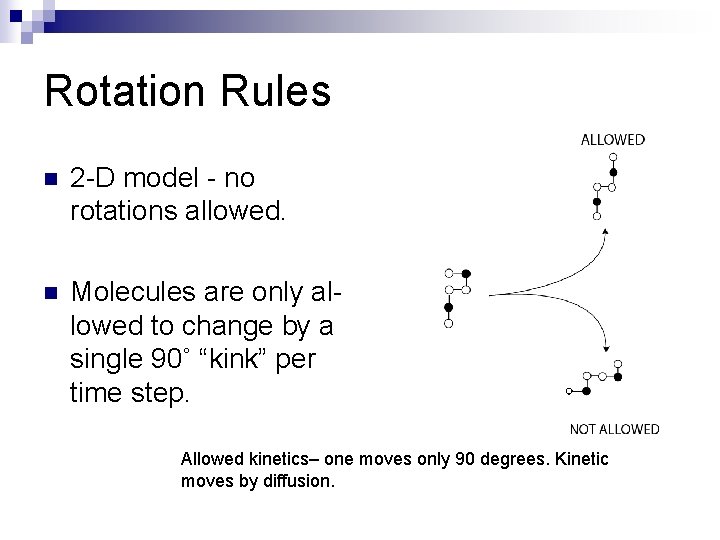 Rotation Rules

2-D model - no rotations allowed.

Molecules are only allowed to change by a single 90° “kink” per time step.

ALLOWED

NOT ALLOWED

Allowed kinetics– one moves only 90 degrees. Kinetic moves by diffusion.